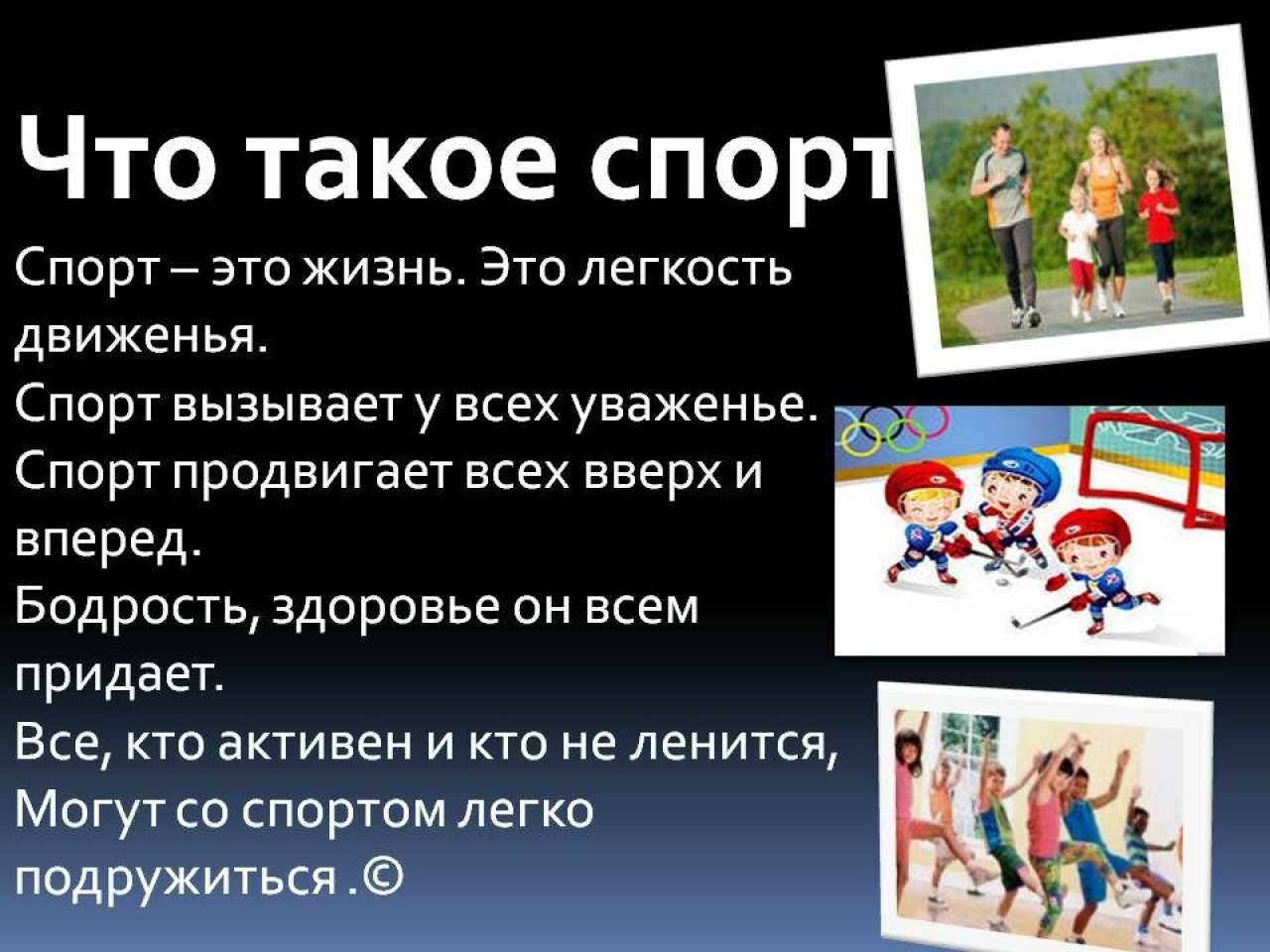 Что такое спорт

Спорт – это жизнь. Это легкость движенья.
Спорт вызывает у всех уваженье.
Спорт продвигает всех вверх и вперед.
Бодрость, здоровье он всем придает.
Все, кто активен и кто не ленится,
Могут со спортом легко подружиться .©